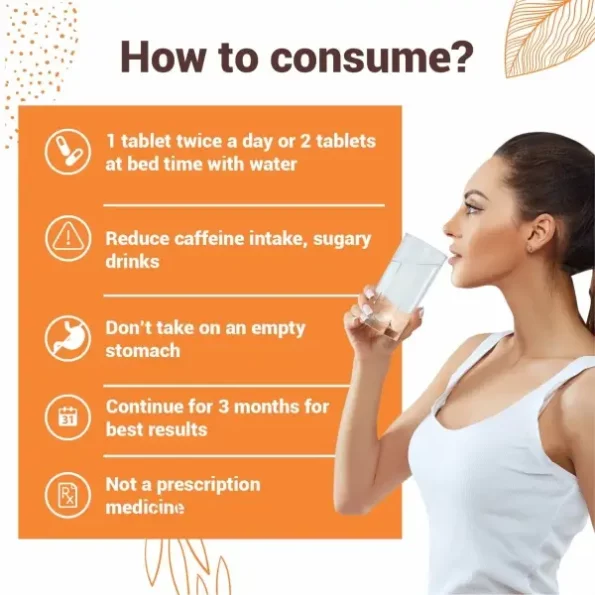 How to consume?

1 tablet twice a day or 2 tablets at bed time with water

Reduce caffeine intake, sugary drinks

Don't take on an empty stomach

31

Continue for 3 months for best results

Rx

Not a prescription medicine